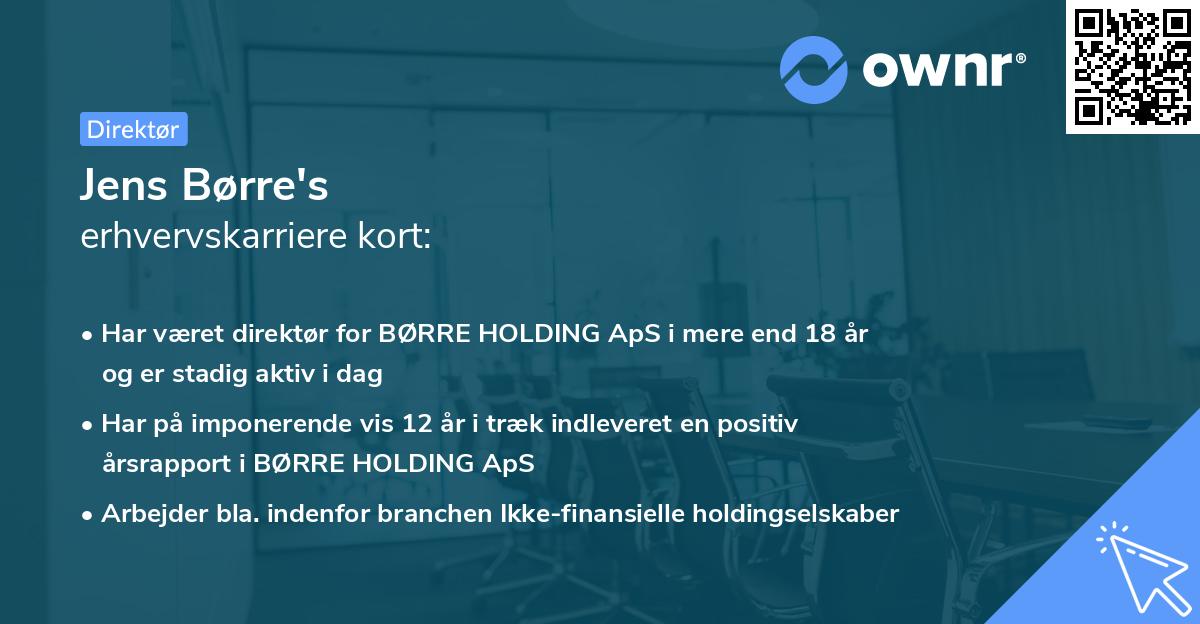 ownr®

Direktør

Jens Børre's
erhvervskarriere kort:

• Har været direktør for BØRRE HOLDING ApS i mere end 18 år og er stadig aktiv i dag

• Har på imponerende vis 12 år i træk indleveret en positiv årsrapport i BØRRE HOLDING ApS

• Arbejder bla. indenfor branchen Ikke-finansielle holdingselskaber